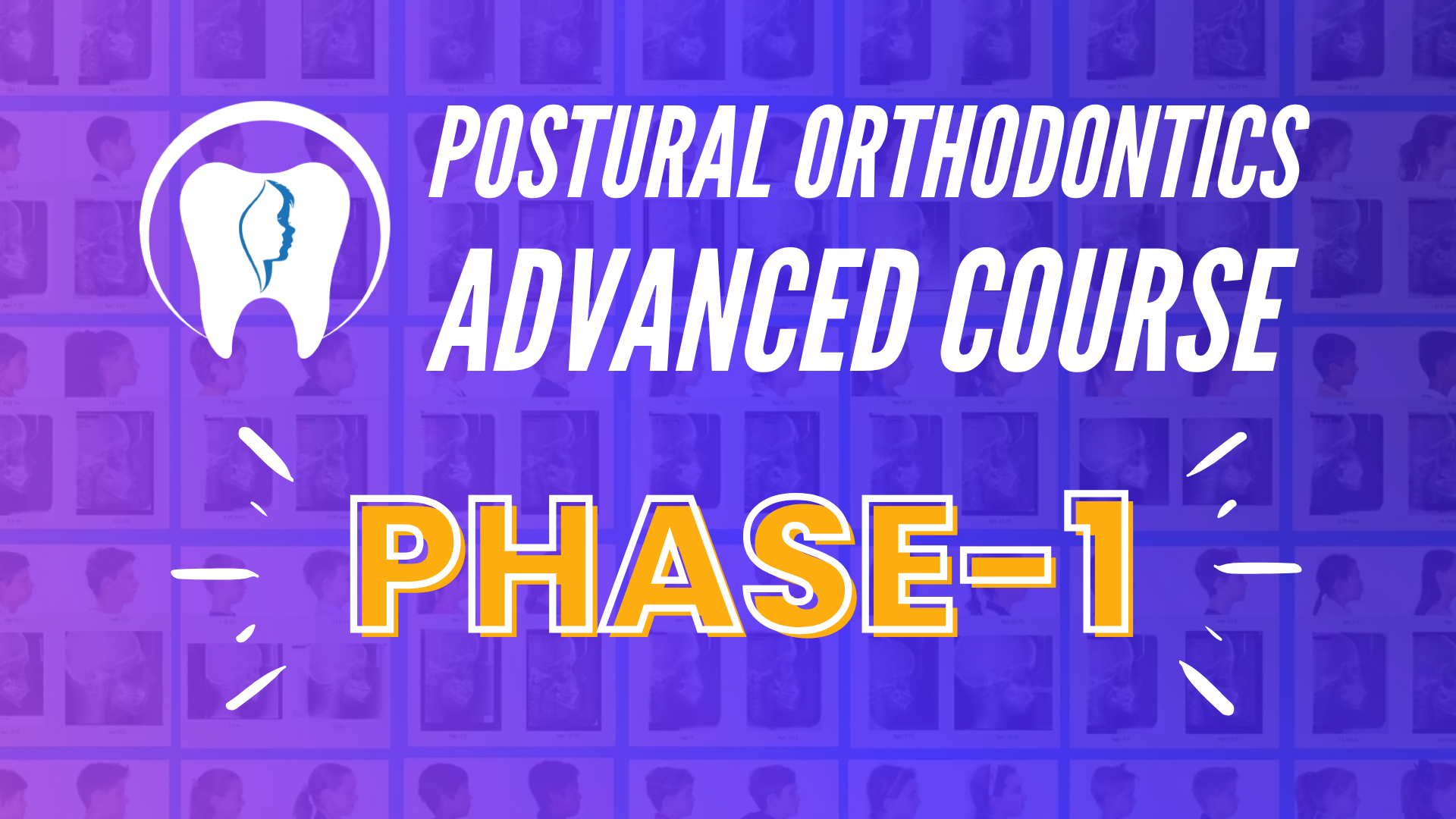 POSTURAL ORTHODONTICS
ADVANCED COURSE

PHASE-1